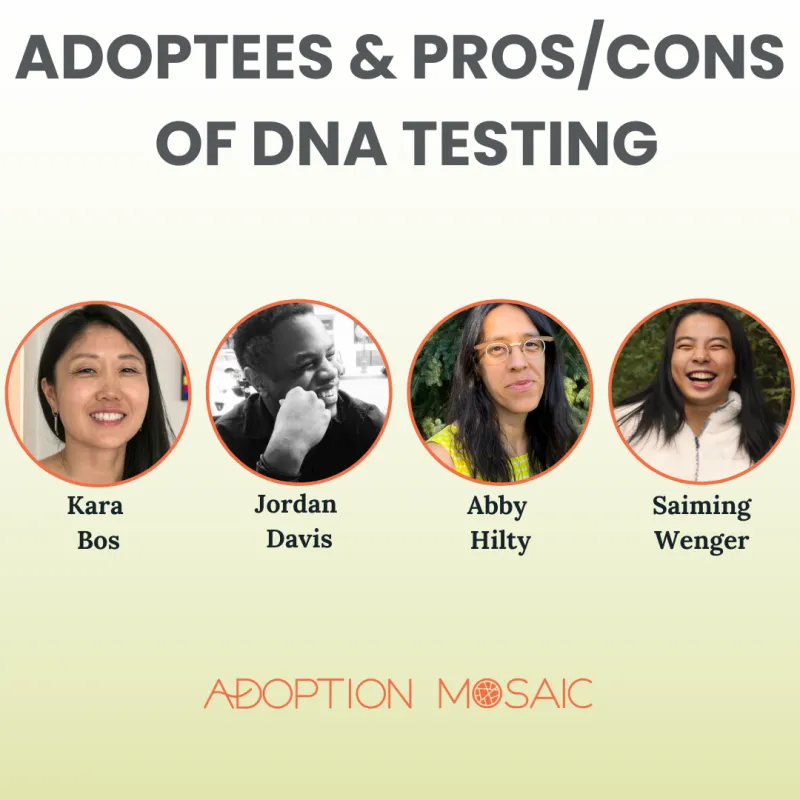 ADOPTEES & PROS/CONS OF DNA TESTING

Kara Bos

Jordan Davis

Abby Hilty

Saiming Wenger

ADOPTION MOSAIC